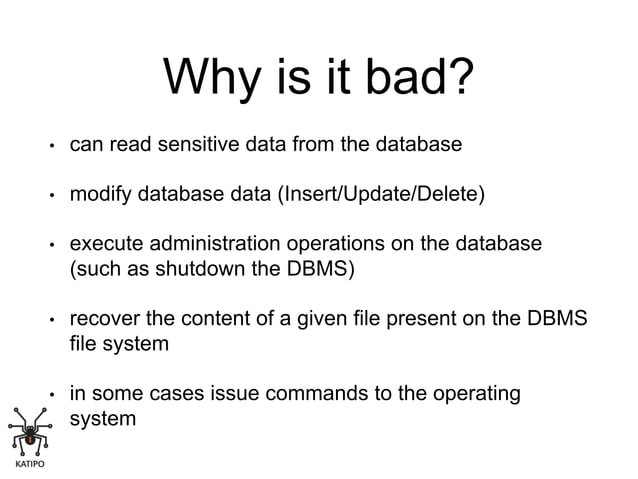 Why is it bad?

• can read sensitive data from the database

• modify database data (Insert/Update/Delete)

• execute administration operations on the database (such as shutdown the DBMS)

• recover the content of a given file present on the DBMS file system

• in some cases issue commands to the operating system

KATIPO